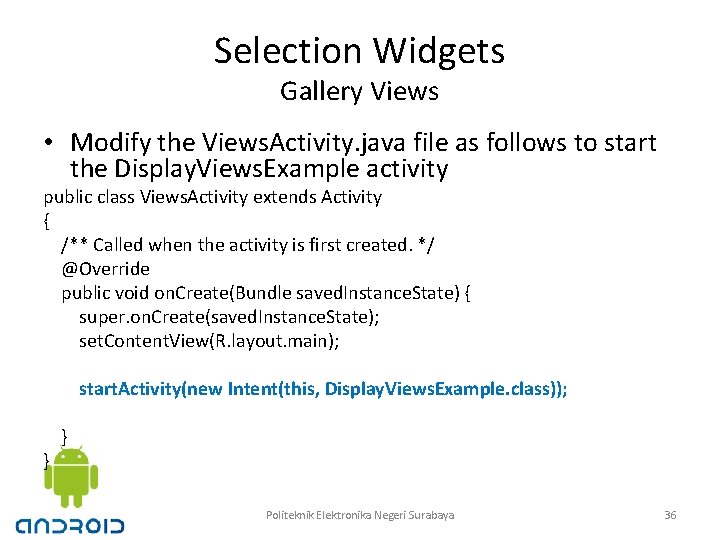 Selection Widgets
Gallery Views

• Modify the ViewsActivity.java file as follows to start the DisplayViewsExample activity

public class ViewsActivity extends Activity
{
/** Called when the activity is first created. */
@Override
public void onCreate(Bundle savedInstanceState) {
super.onCreate(savedInstanceState);
setContentView(R.layout.main);

startActivity(new Intent(this, DisplayViewsExample.class));

}
}

android

Politeknik Elektronika Negeri Surabaya

36